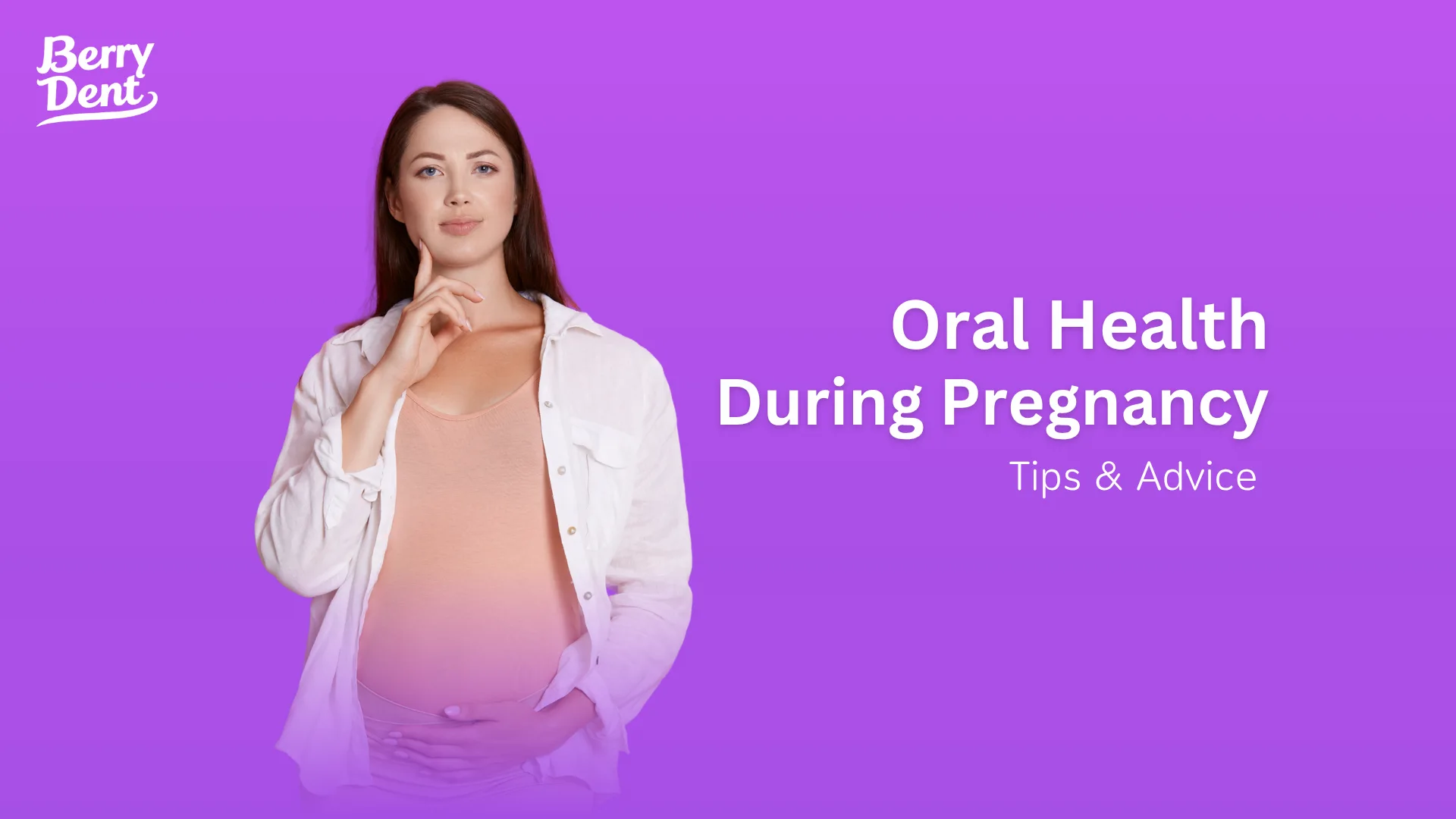 Berry Dent

Oral Health During Pregnancy

Tips & Advice